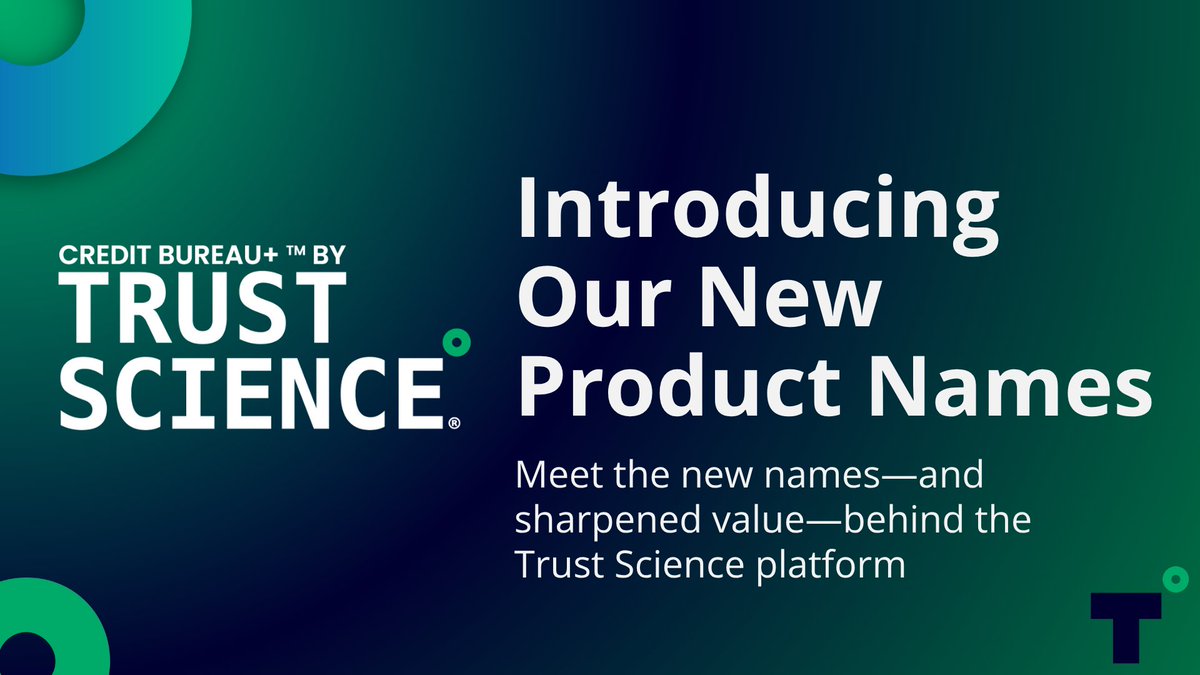 CREDIT BUREAU+ ™ BY
TRUST
SCIENCE®

Introducing Our New Product Names

Meet the new names—and sharpened value—behind the Trust Science platform

T